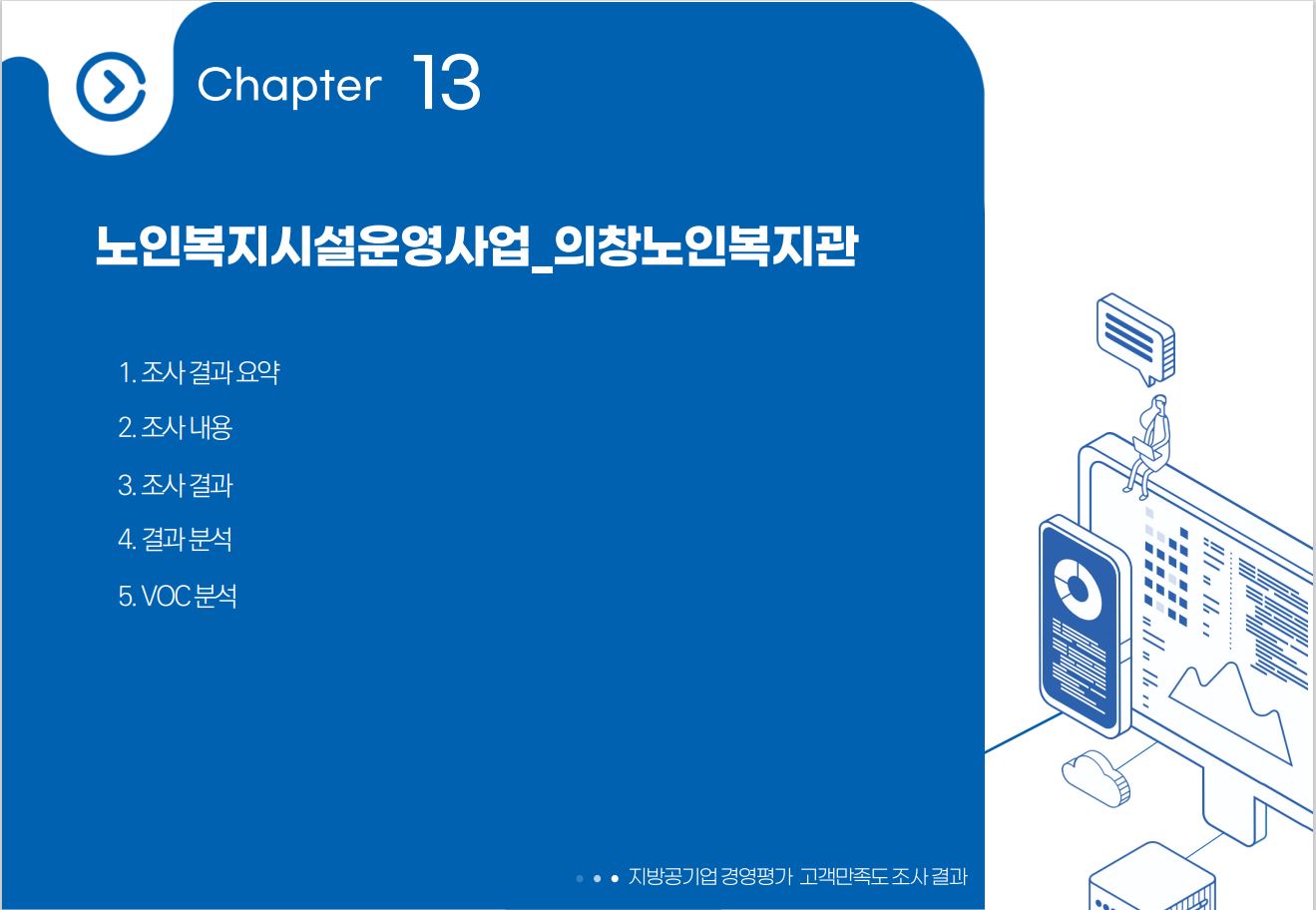 Chapter 13

노인복지시설운영사업_의창노인복지관

1. 조사 결과 요약

2. 조사 내용

3. 조사 결과

4. 결과 분석

5. VOC 분석

지방공기업 경영평가 고객만족도 조사 결과